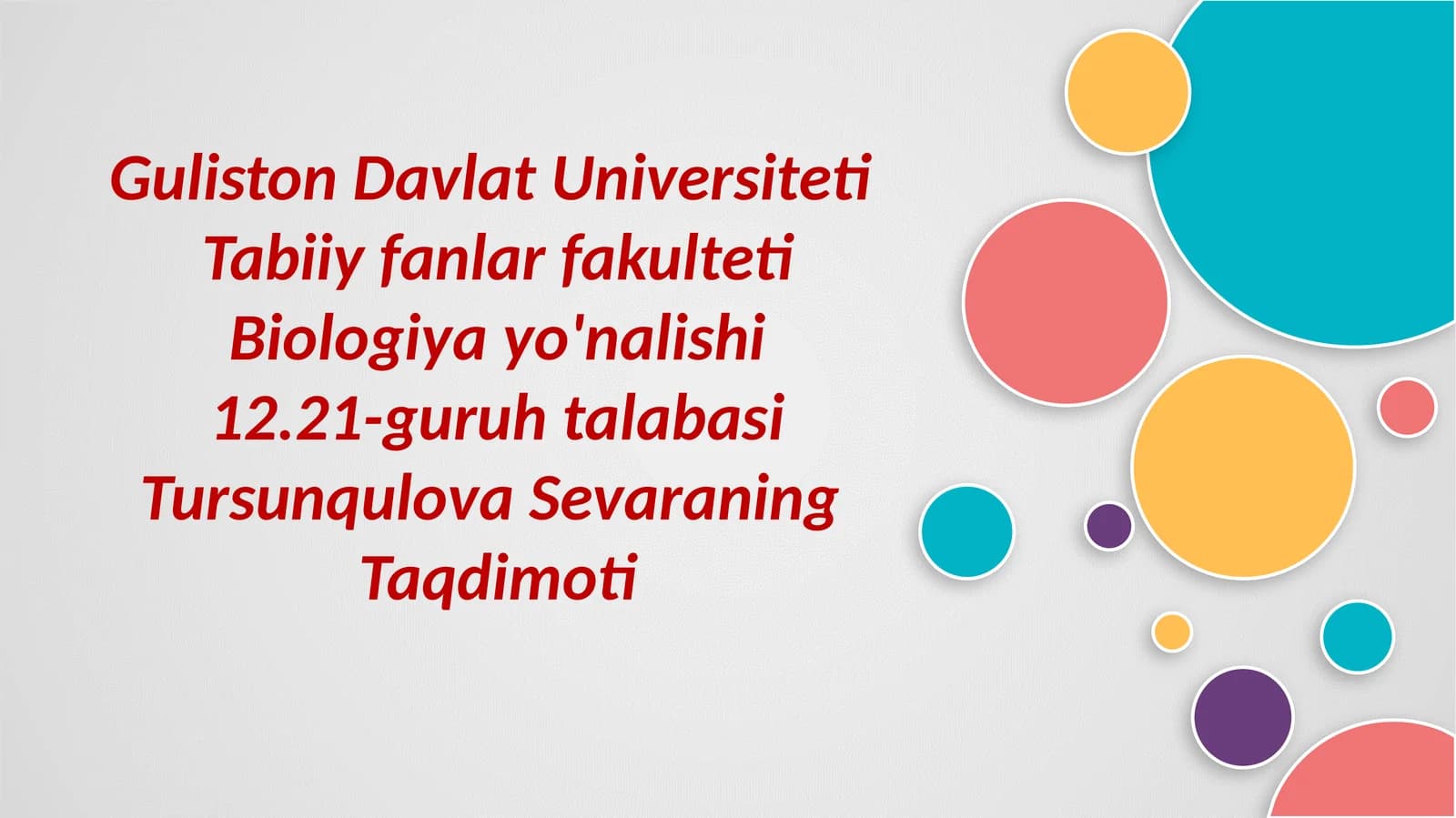 Guliston Davlat Universiteti
Tabiiy fanlar fakulteti
Biologiya yo'nalishi
12.21-guruh talabasi
Tursunqulova Sevaraning
Taqdimoti